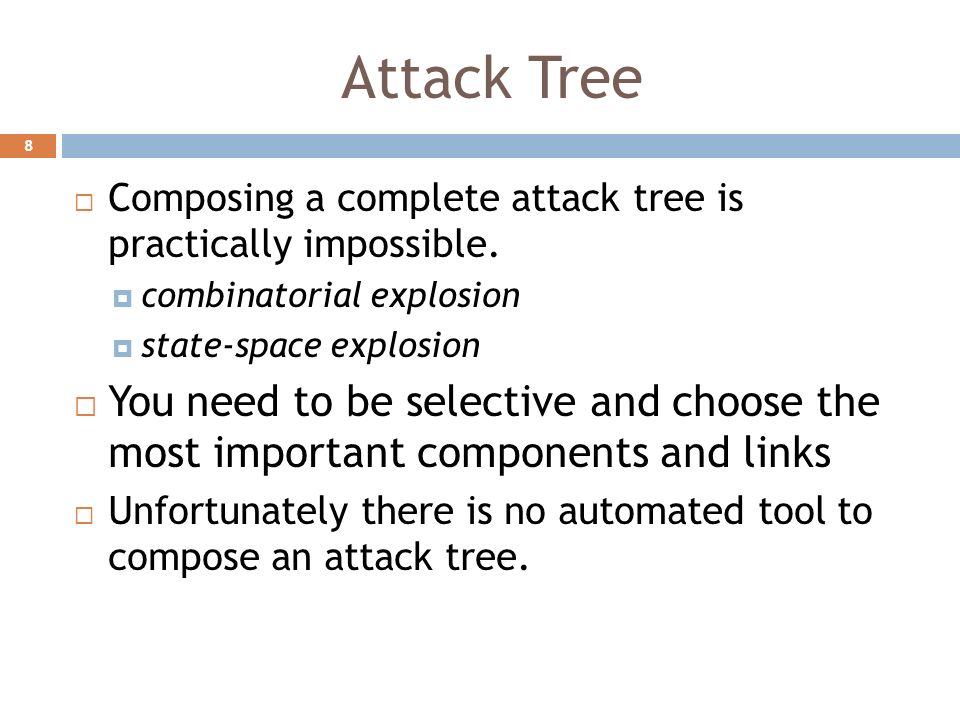 Attack Tree

8

Composing a complete attack tree is practically impossible.

combinatorial explosion

state-space explosion

You need to be selective and choose the most important components and links

Unfortunately there is no automated tool to compose an attack tree.